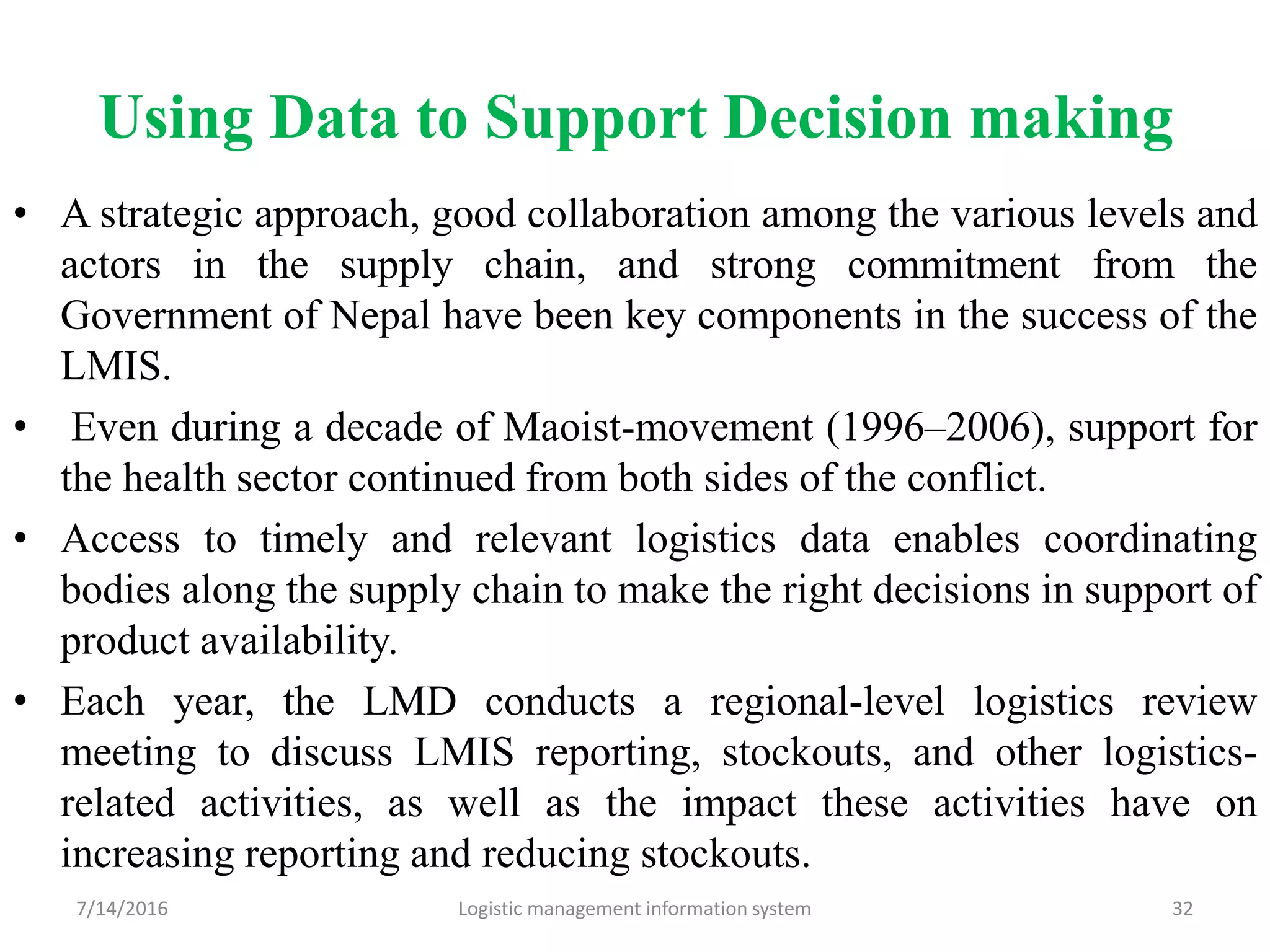 Using Data to Support Decision making

• A strategic approach, good collaboration among the various levels and actors in the supply chain, and strong commitment from the Government of Nepal have been key components in the success of the LMIS.

• Even during a decade of Maoist-movement (1996–2006), support for the health sector continued from both sides of the conflict.

• Access to timely and relevant logistics data enables coordinating bodies along the supply chain to make the right decisions in support of product availability.

• Each year, the LMD conducts a regional-level logistics review meeting to discuss LMIS reporting, stockouts, and other logistics-related activities, as well as the impact these activities have on increasing reporting and reducing stockouts.

7/14/2016 Logistic management information system 32